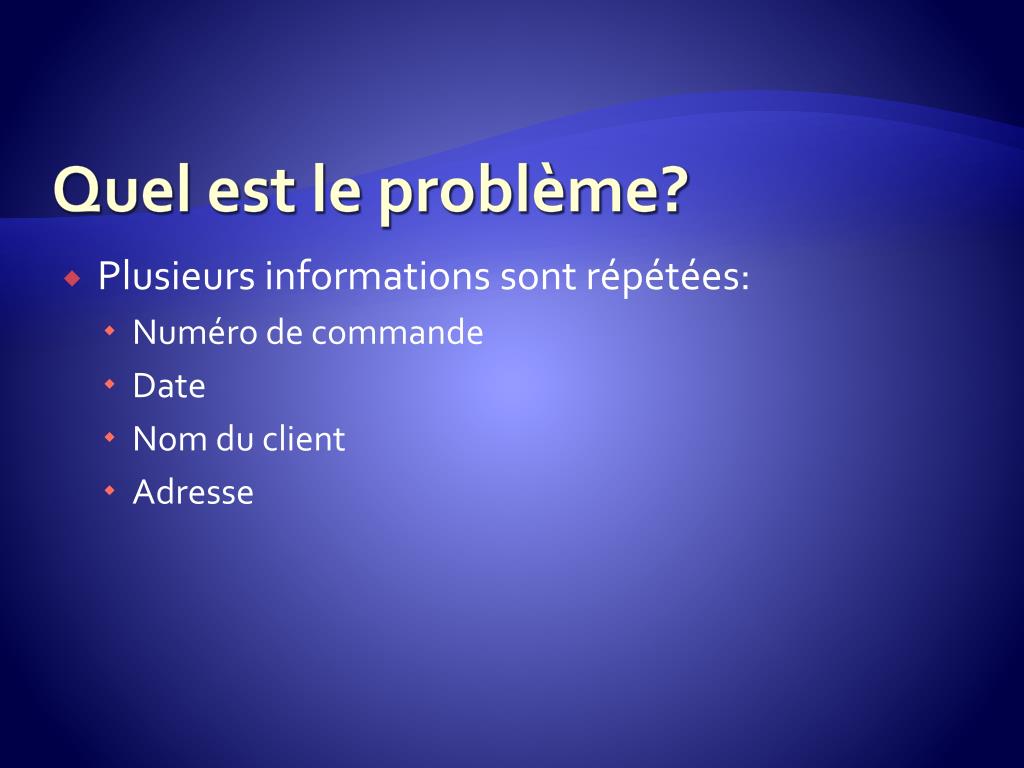 Quel est le problème?

Plusieurs informations sont répétées:

Numéro de commande

Date

Nom du client

Adresse